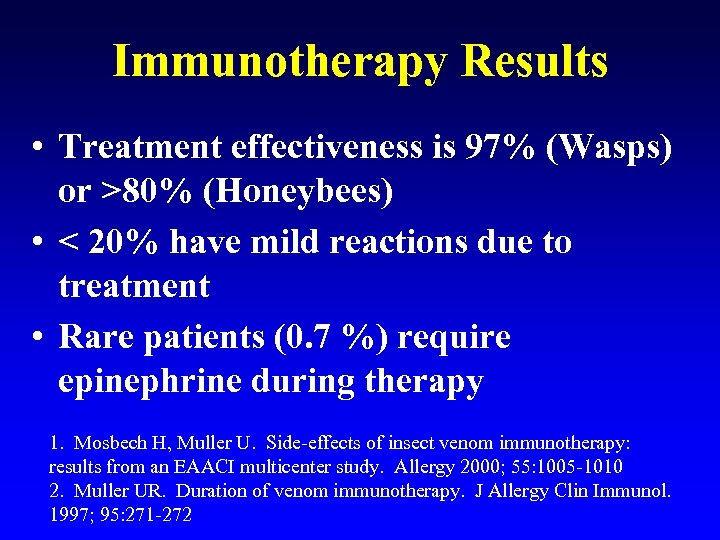 Immunotherapy Results

• Treatment effectiveness is 97% (Wasps) or >80% (Honeybees)
• < 20% have mild reactions due to treatment
• Rare patients (0.7 %) require epinephrine during therapy

1. Mosbech H, Muller U. Side-effects of insect venom immunotherapy: results from an EAACI multicenter study. Allergy 2000; 55:1005-1010
2. Muller UR. Duration of venom immunotherapy. J Allergy Clin Immunol. 1997; 95:271-272